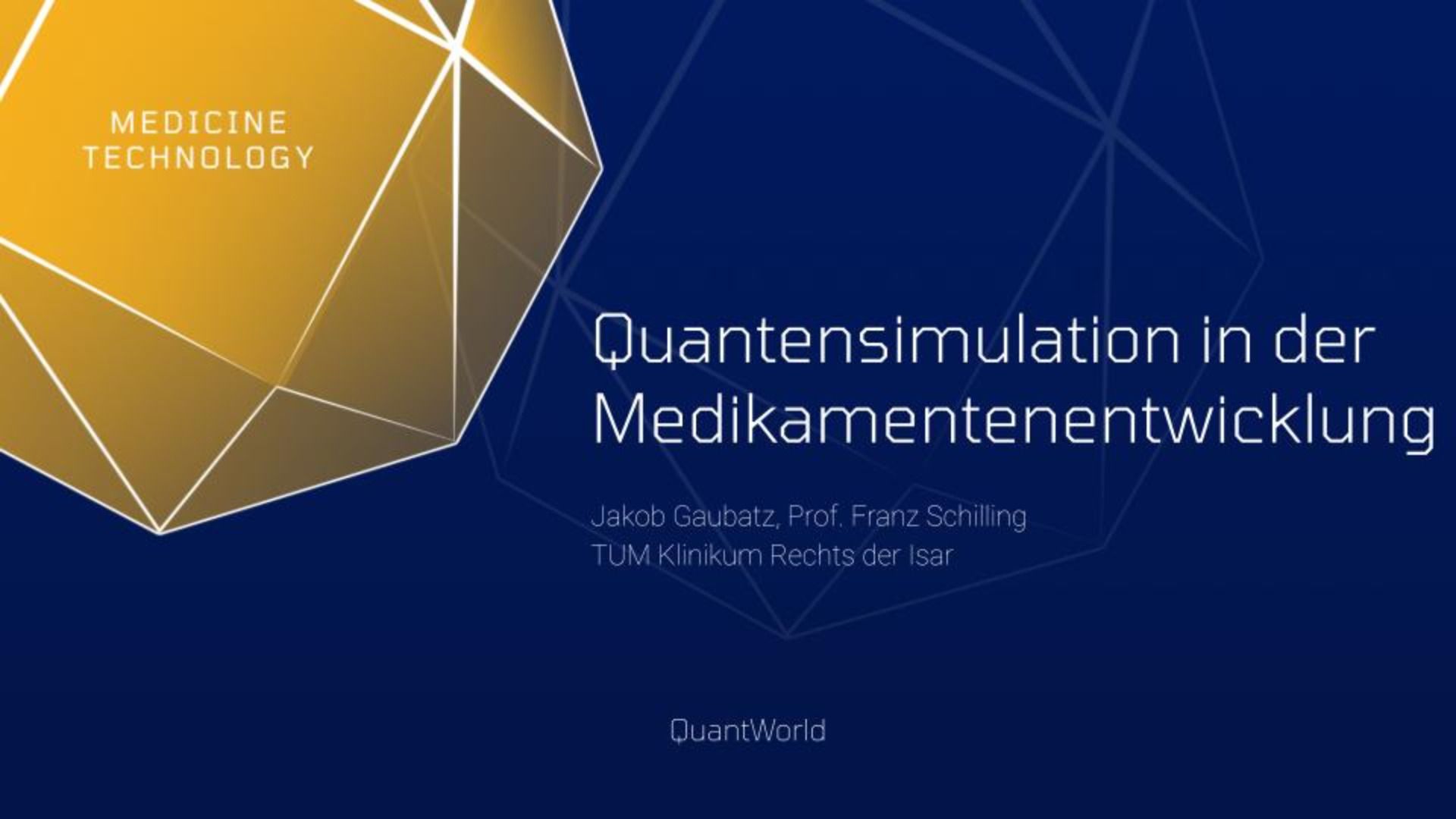 MEDICINE
TECHNOLOGY

Quantensimulation in der Medikamentenentwicklung

Jakob Gaubatz, Prof. Franz Schilling
TUM Klinikum Rechts der Isar

QuantWorld